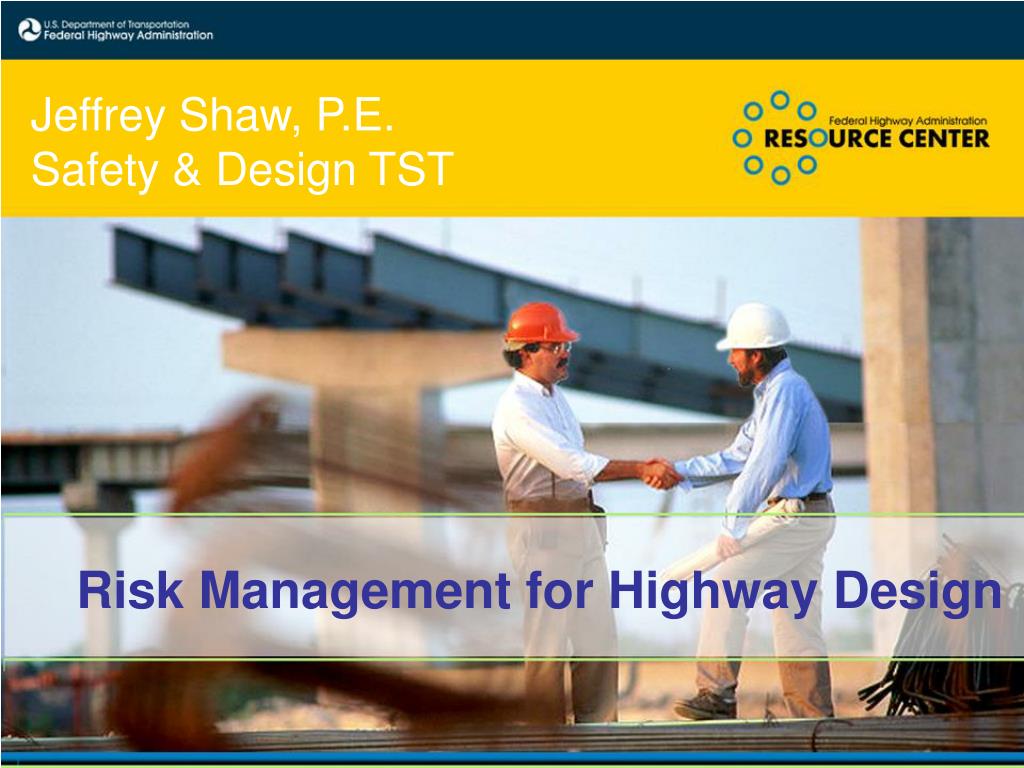 U.S. Department of Transportation
Federal Highway Administration

Jeffrey Shaw, P.E.
Safety & Design TST

Federal Highway Administration
RESOURCE CENTER

Risk Management for Highway Design